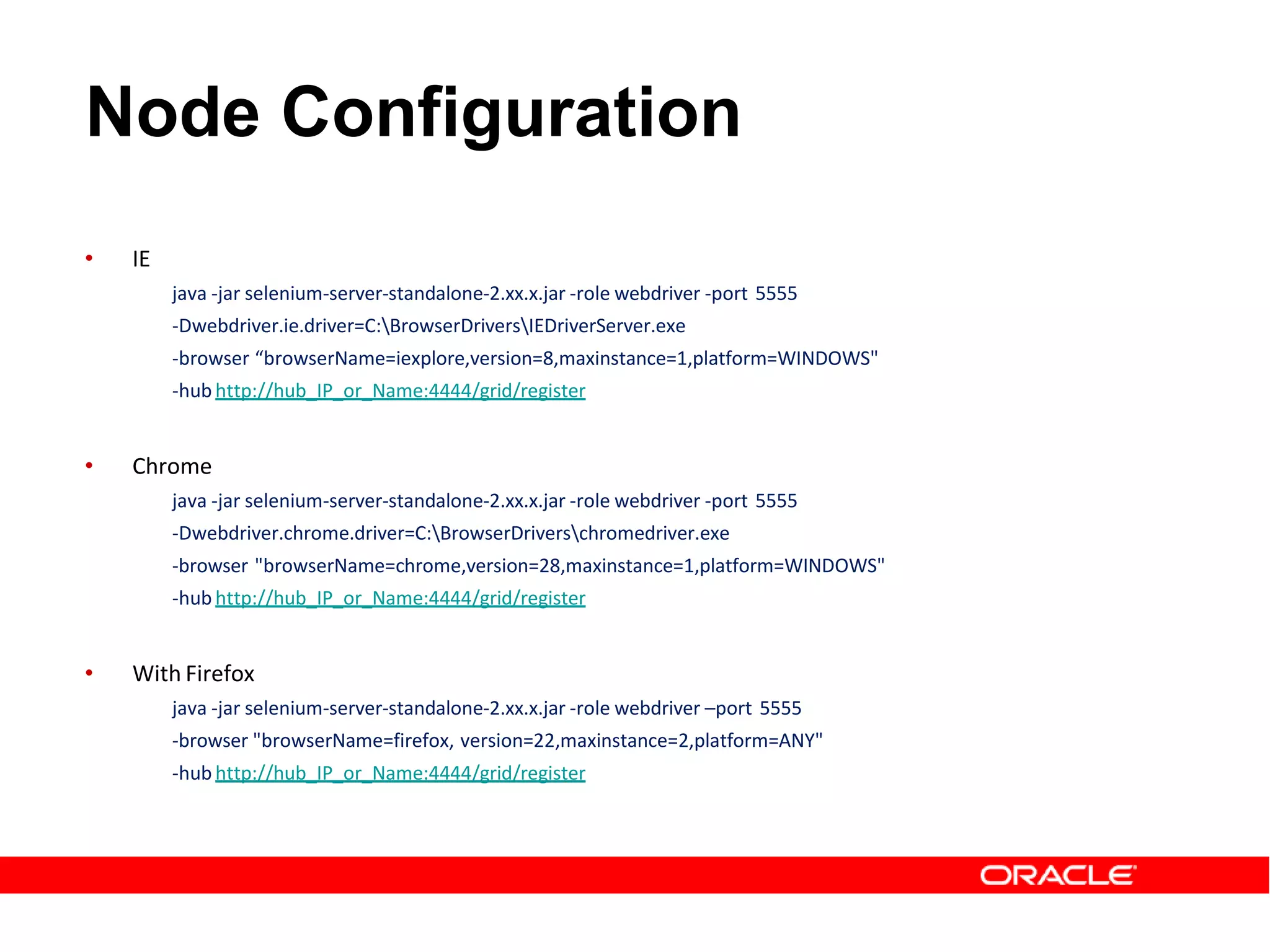 Node Configuration

• IE

java -jar selenium-server-standalone-2.xx.x.jar -role webdriver -port 5555

-Dwebdriver.ie.driver=C:\BrowserDrivers\IEDriverServer.exe

-browser “browserName=iexplore,version=8,maxinstance=1,platform=WINDOWS"

-hub http://hub_IP_or_Name:4444/grid/register

• Chrome

java -jar selenium-server-standalone-2.xx.x.jar -role webdriver -port 5555

-Dwebdriver.chrome.driver=C:\BrowserDrivers\chromedriver.exe

-browser "browserName=chrome,version=28,maxinstance=1,platform=WINDOWS"

-hub http://hub_IP_or_Name:4444/grid/register

• With Firefox

java -jar selenium-server-standalone-2.xx.x.jar -role webdriver –port 5555

-browser "browserName=firefox, version=22,maxinstance=2,platform=ANY"

-hub http://hub_IP_or_Name:4444/grid/register

ORACLE